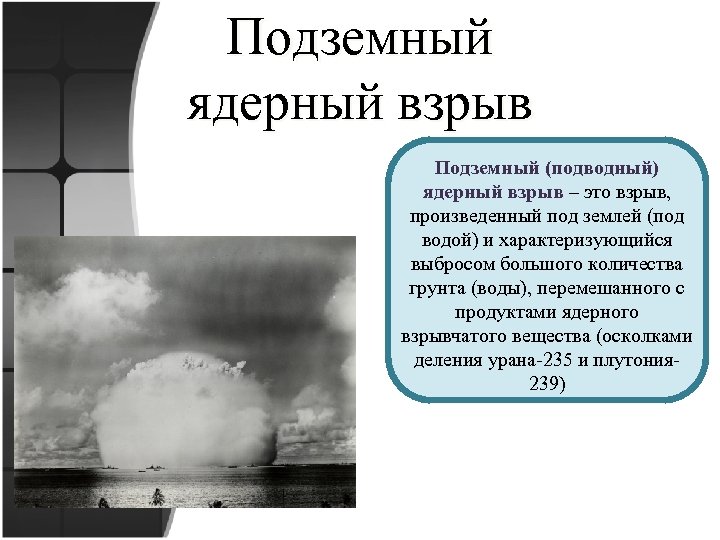 Подземный ядерный взрыв

Подземный (подводный) ядерный взрыв – это взрыв, произведенный под землей (под водой) и характеризующийся выбросом большого количества грунта (воды), перемешанного с продуктами ядерного взрывчатого вещества (осколками деления урана-235 и плутония-239)